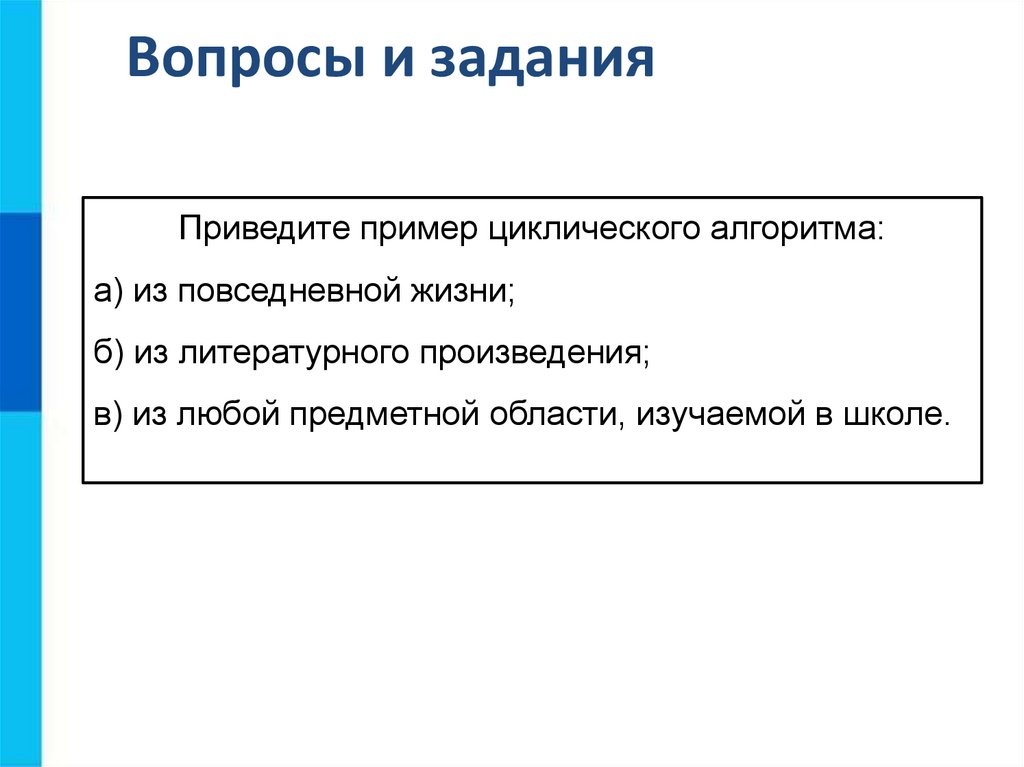 Вопросы и задания

Приведите пример циклического алгоритма:

а) из повседневной жизни;

б) из литературного произведения;

в) из любой предметной области, изучаемой в школе.